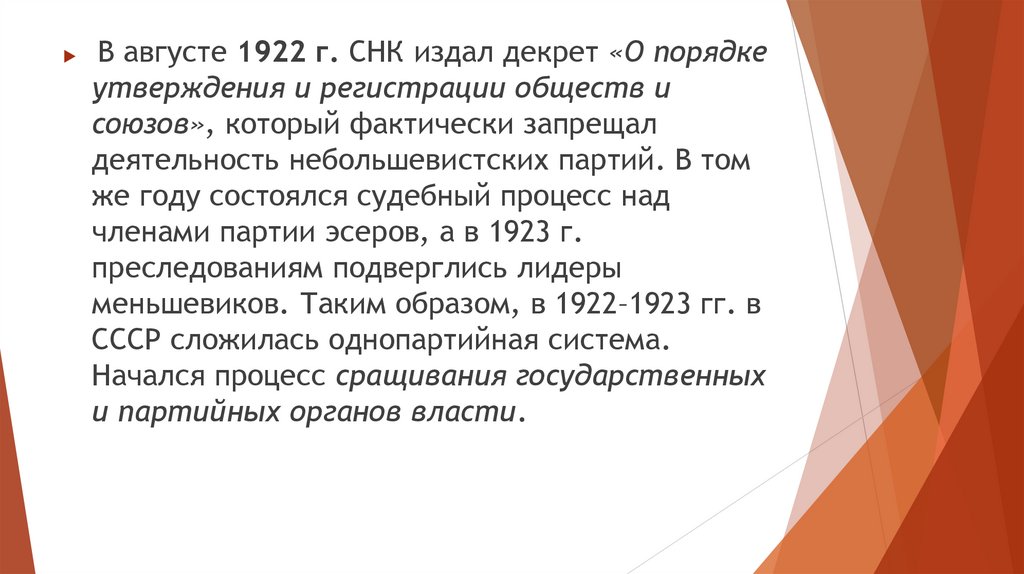 В августе 1922 г. СНК издал декрет «О порядке утверждения и регистрации обществ и союзов», который фактически запрещал деятельность небольшевистских партий. В том же году состоялся судебный процесс над членами партии эсеров, а в 1923 г. преследованиям подверглись лидеры меньшевиков. Таким образом, в 1922–1923 гг. в СССР сложилась однопартийная система. Начался процесс сращивания государственных и партийных органов власти.